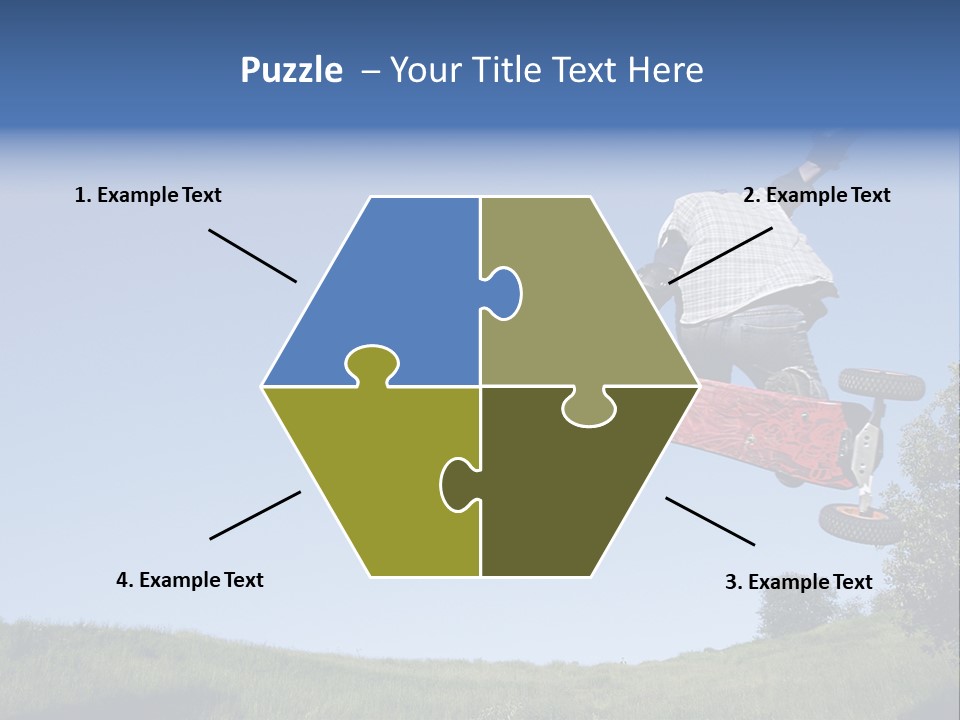 Puzzle – Your Title Text Here

1. Example Text

2. Example Text

4. Example Text

3. Example Text